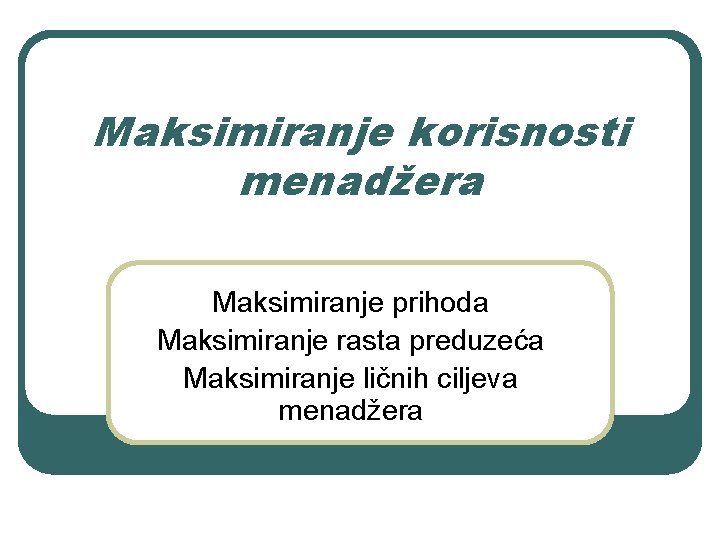 Maksimiranje korisnosti menadžera

Maksimiranje prihoda
Maksimiranje rasta preduzeća
Maksimiranje ličnih ciljeva menadžera